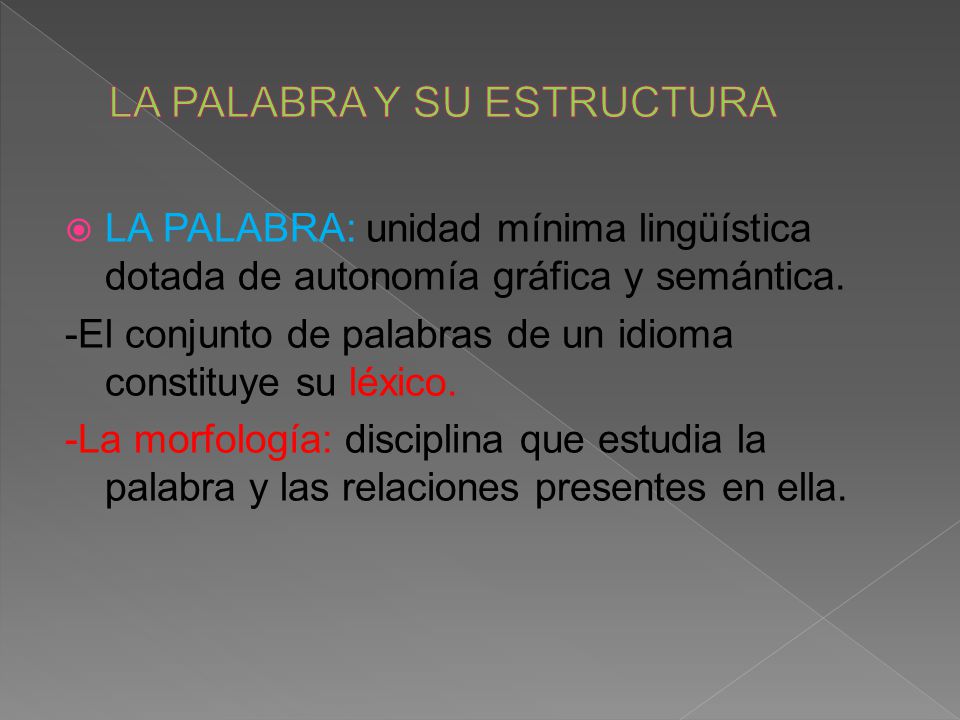 LA PALABRA Y SU ESTRUCTURA

LA PALABRA: unidad mínima lingüística dotada de autonomía gráfica y semántica.

-El conjunto de palabras de un idioma constituye su léxico.

-La morfología: disciplina que estudia la palabra y las relaciones presentes en ella.